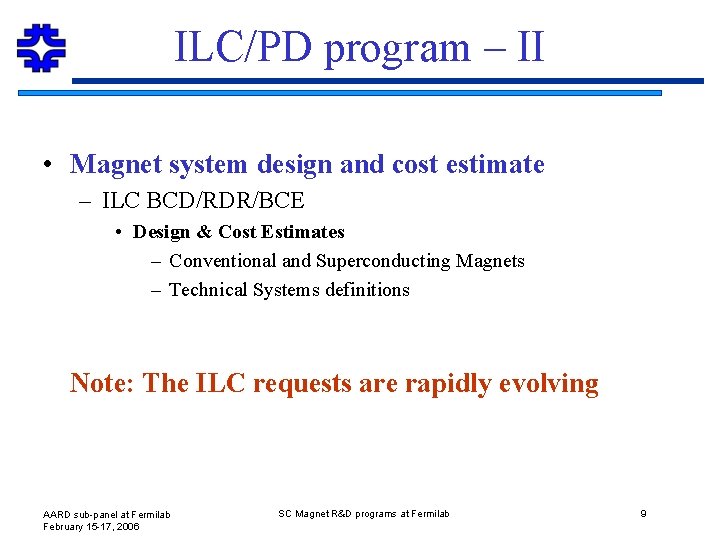 ILC/PD program – II

• Magnet system design and cost estimate
– ILC BCD/RDR/BCE
• Design & Cost Estimates
– Conventional and Superconducting Magnets
– Technical Systems definitions

Note: The ILC requests are rapidly evolving

AARD sub-panel at Fermilab
February 15-17, 2006

SC Magnet R&D programs at Fermilab

9